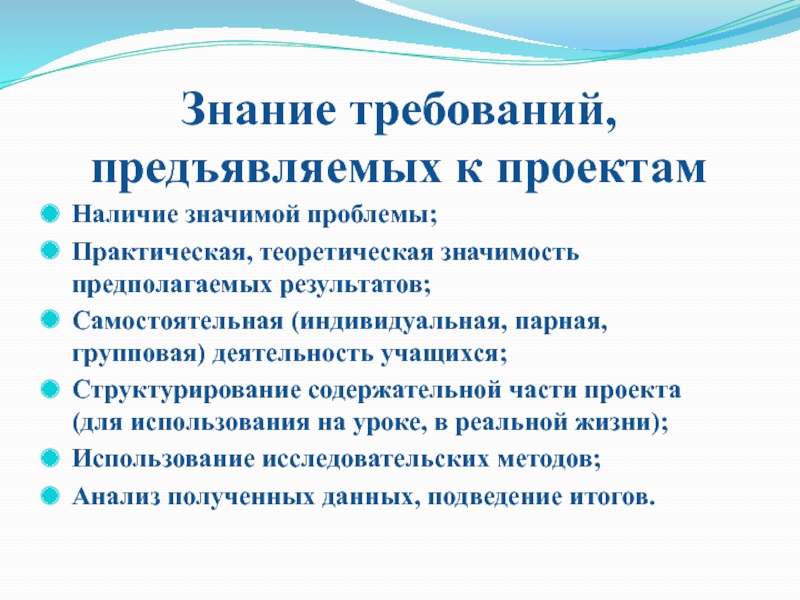 Знание требований, предъявляемых к проектам

Наличие значимой проблемы;

Практическая, теоретическая значимость предполагаемых результатов;

Самостоятельная (индивидуальная, парная, групповая) деятельность учащихся;

Структурирование содержательной части проекта (для использования на уроке, в реальной жизни);

Использование исследовательских методов;

Анализ полученных данных, подведение итогов.